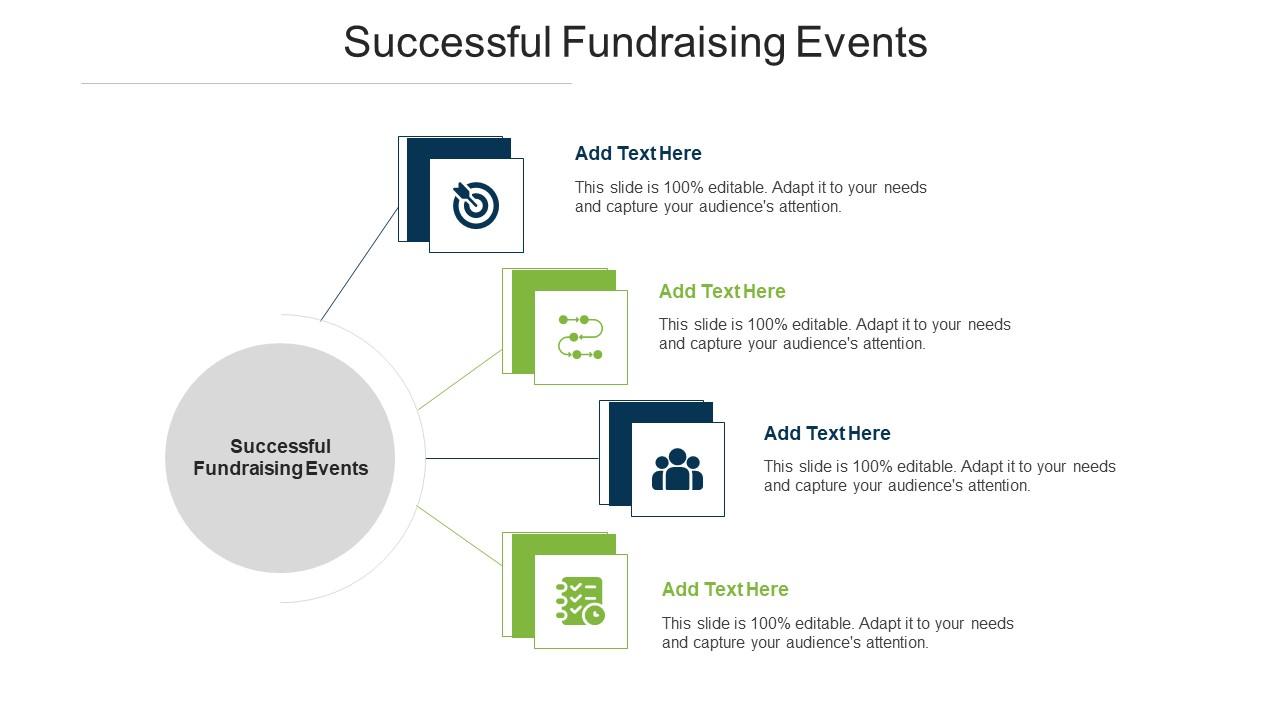 Successful Fundraising Events

Successful Fundraising Events

Add Text Here

This slide is 100% editable. Adapt it to your needs and capture your audience's attention.

Add Text Here

This slide is 100% editable. Adapt it to your needs and capture your audience's attention.

Add Text Here

This slide is 100% editable. Adapt it to your needs and capture your audience's attention.

Add Text Here

This slide is 100% editable. Adapt it to your needs and capture your audience's attention.